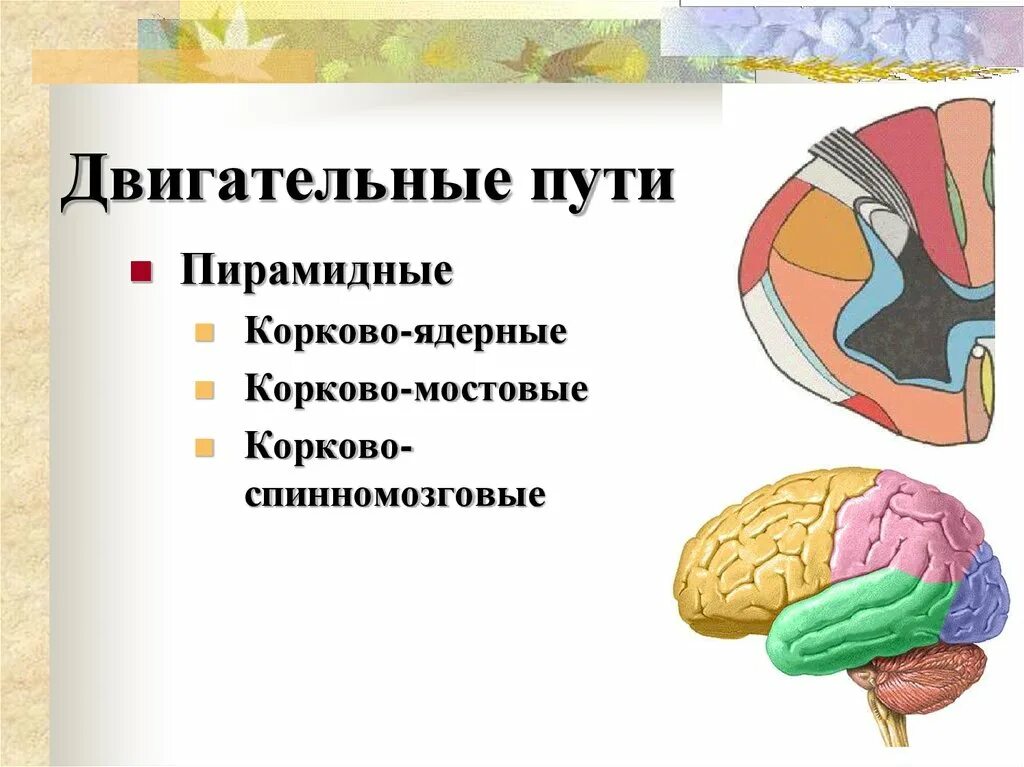 Двигательные пути

Пирамидные

Корково-ядерные

Корково-мостовые

Корково-спинномозговые